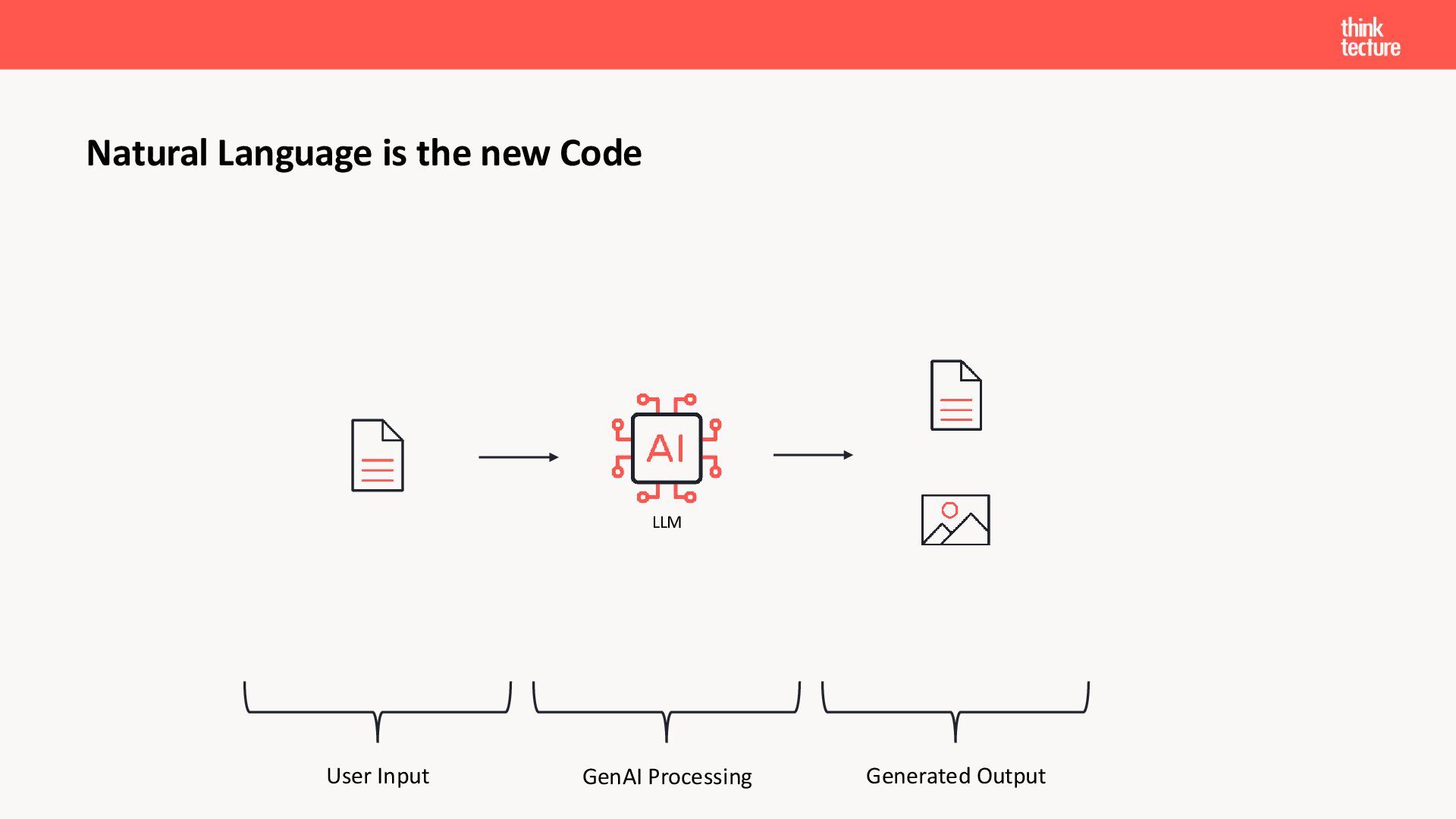 think
tecture

Natural Language is the new Code

AI

LLM

User Input

GenAI Processing

Generated Output